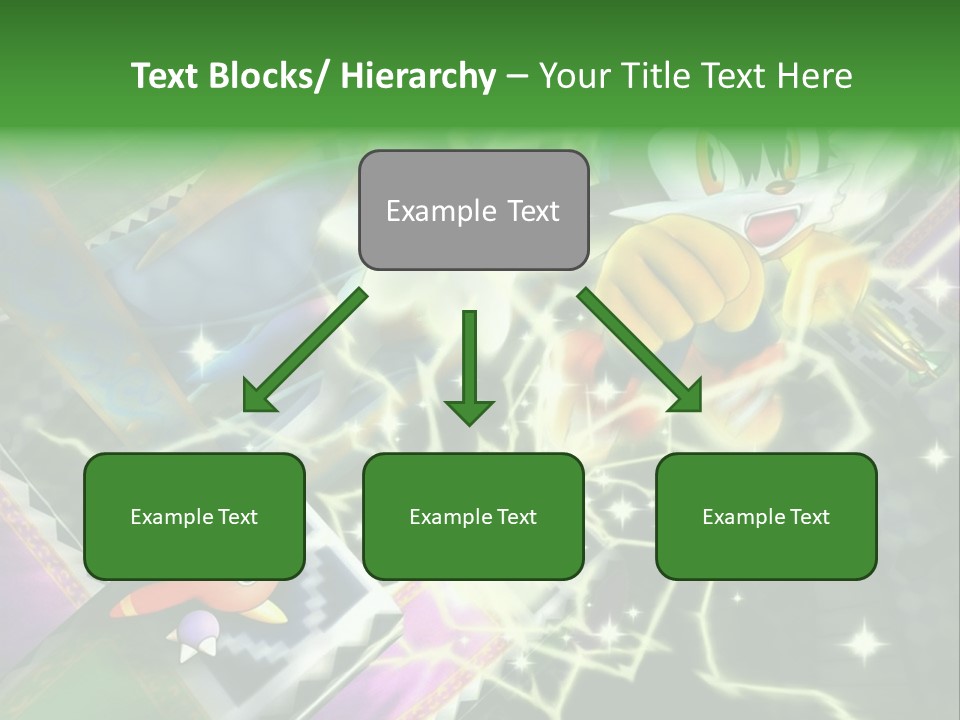 Text Blocks/ Hierarchy – Your Title Text Here

Example Text

Example Text

Example Text

Example Text